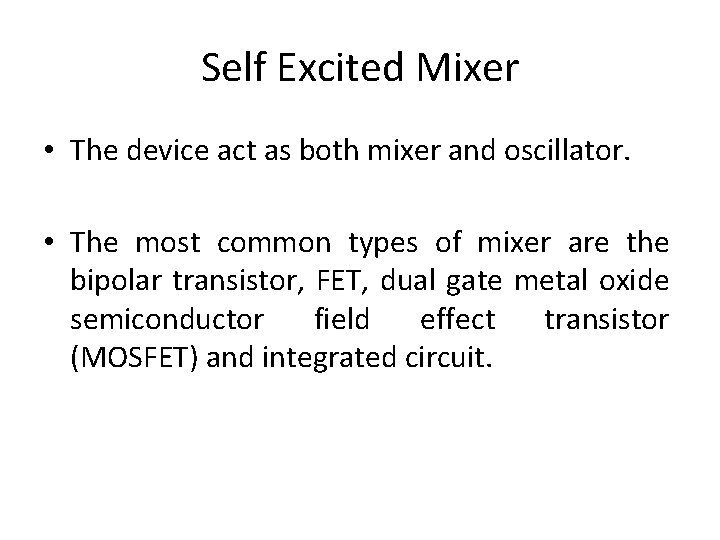 Self Excited Mixer

• The device act as both mixer and oscillator.

• The most common types of mixer are the bipolar transistor, FET, dual gate metal oxide semiconductor field effect transistor (MOSFET) and integrated circuit.